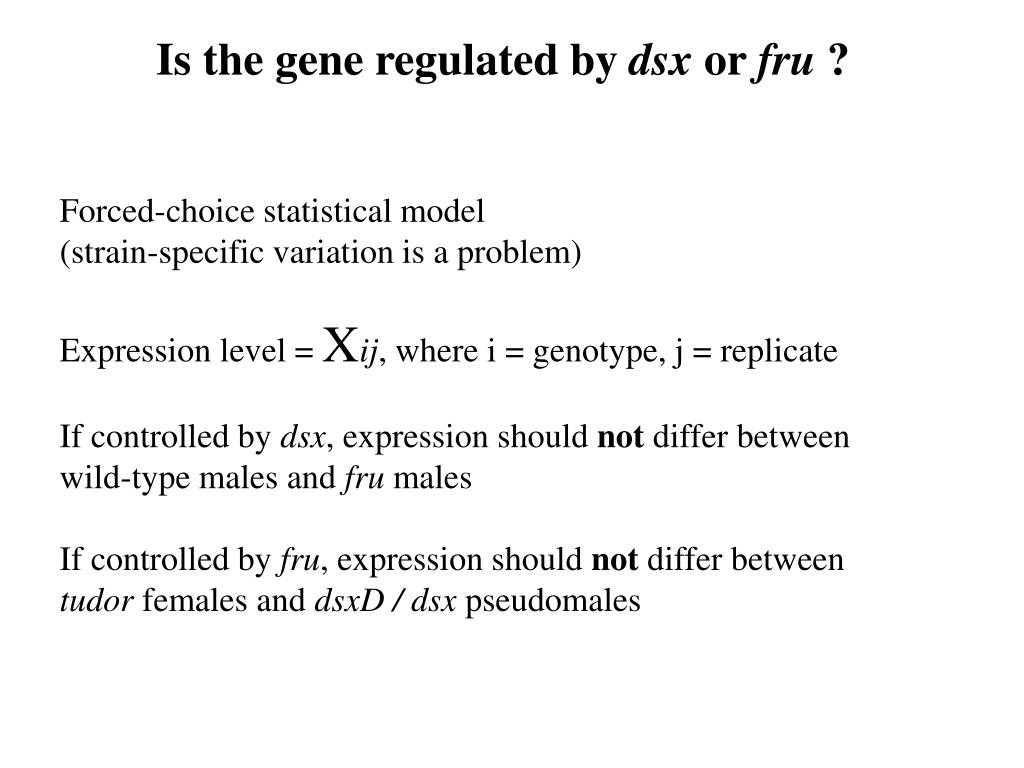 Is the gene regulated by dsx or fru ?

Forced-choice statistical model
(strain-specific variation is a problem)

Expression level = $X_{ij}$, where i = genotype, j = replicate

If controlled by dsx, expression should not differ between wild-type males and fru males

If controlled by fru, expression should not differ between tudor females and dsxD / dsx pseudomales